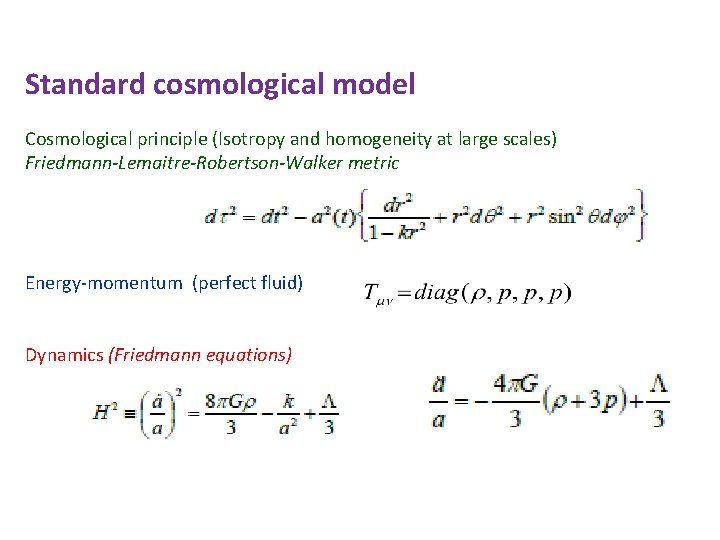 Standard cosmological model

Cosmological principle (Isotropy and homogeneity at large scales)
Friedmann-Lemaitre-Robertson-Walker metric

$d\tau^2 = dt^2 - a^2(t)\left\{\frac{dr^2}{1-kr^2} + r^2 d\theta^2 + r^2 \sin^2\theta d\varphi^2\right\}$

Energy-momentum (perfect fluid) $T_{\mu\nu} = diag(\rho, p, p, p)$

Dynamics (Friedmann equations)

$H^2 \equiv \left(\frac{\dot{a}}{a}\right)^2 = \frac{8\pi G\rho}{3} - \frac{k}{a^2} + \frac{\Lambda}{3}$

$\frac{\ddot{a}}{a} = -\frac{4\pi G}{3}(\rho + 3p) + \frac{\Lambda}{3}$